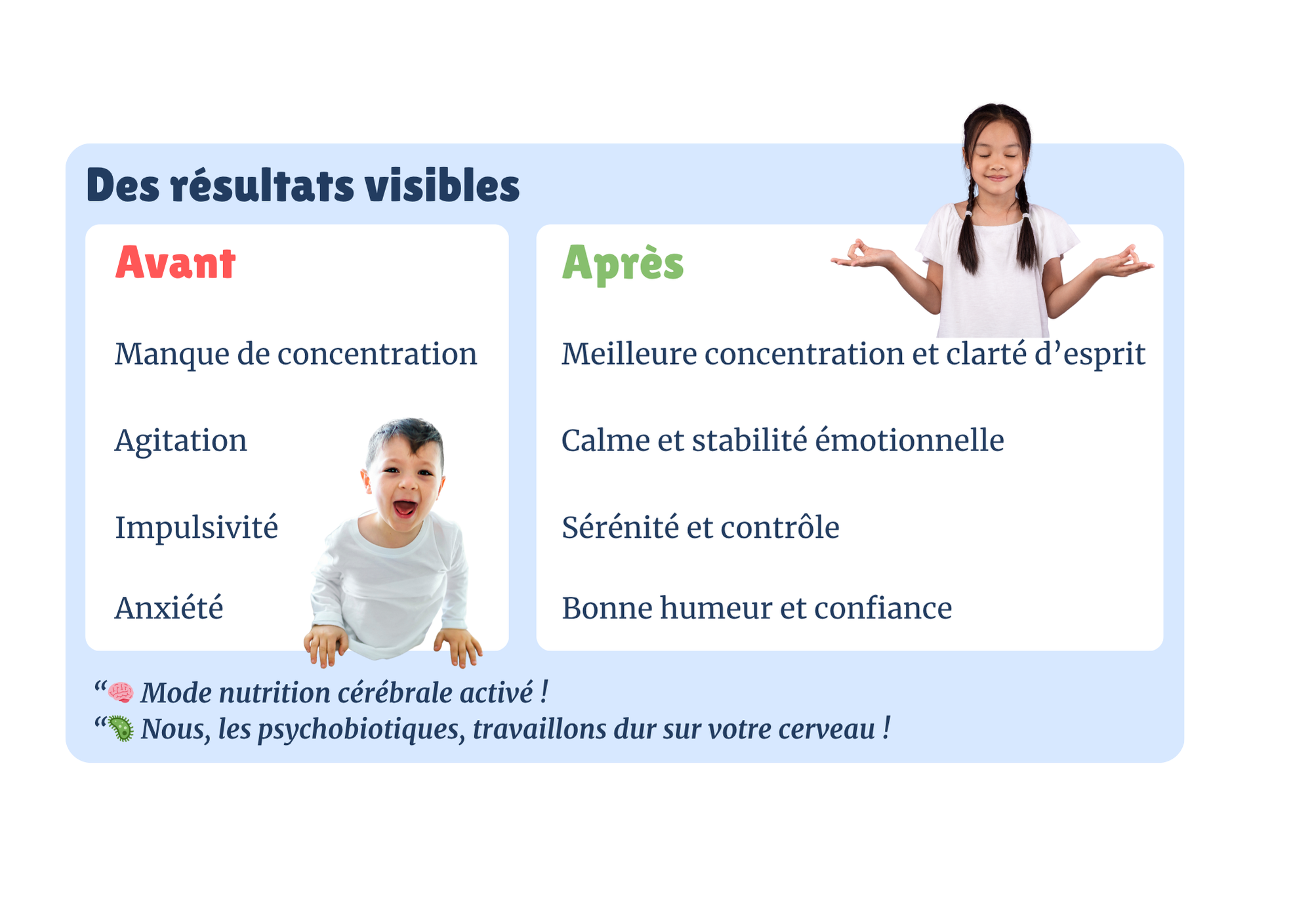 Des résultats visibles

Avant

Manque de concentration

Agitation

Impulsivité

Anxiété

Après

Meilleure concentration et clarté d’esprit

Calme et stabilité émotionnelle

Sérénité et contrôle

Bonne humeur et confiance

“🧠 Mode nutrition cérébrale activé !
“🦠 Nous, les psychobiotiques, travaillons dur sur votre cerveau !